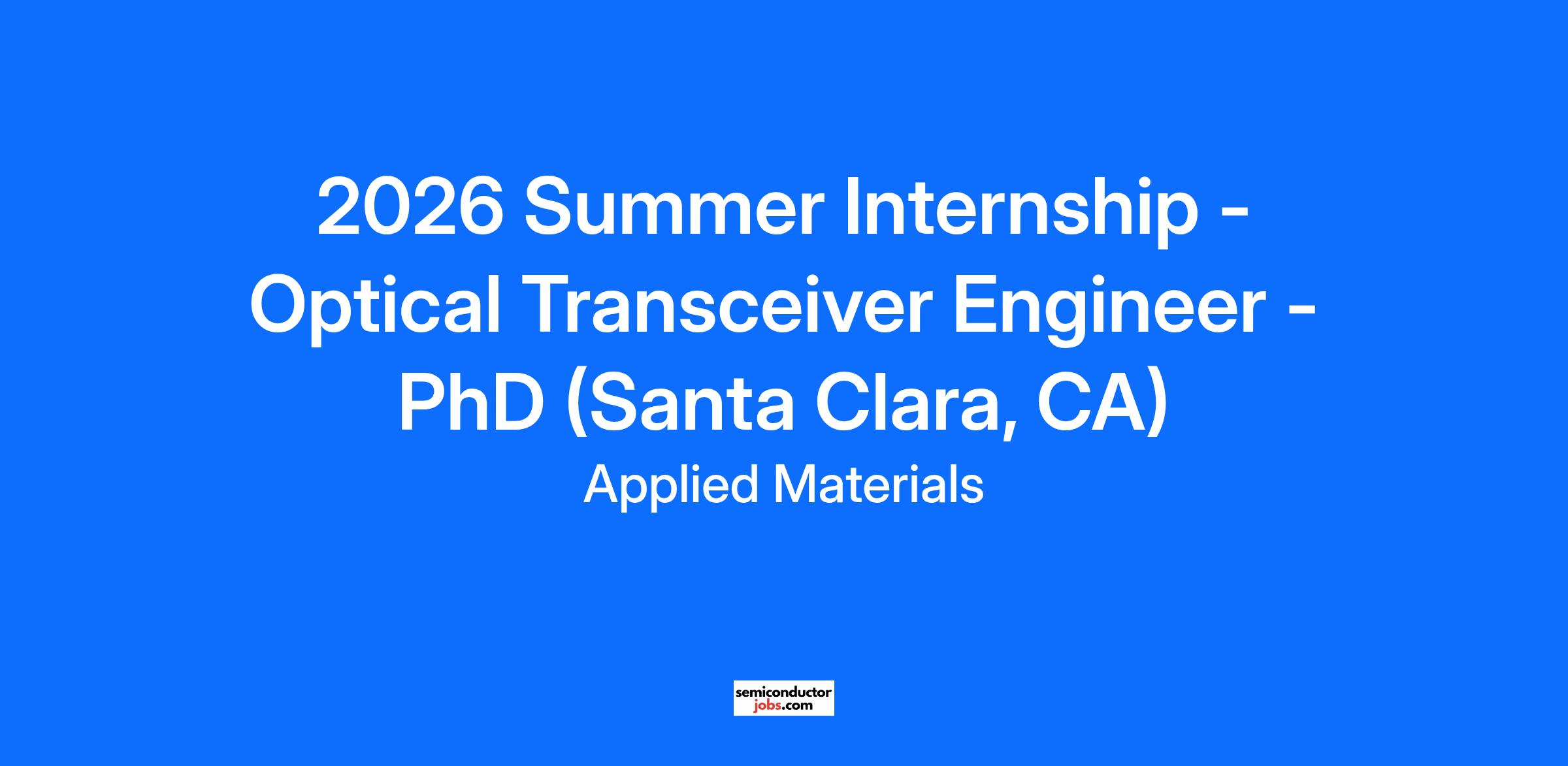 2026 Summer Internship - Optical Transceiver Engineer - PhD (Santa Clara, CA)

Applied Materials

semiconductor jobs.com